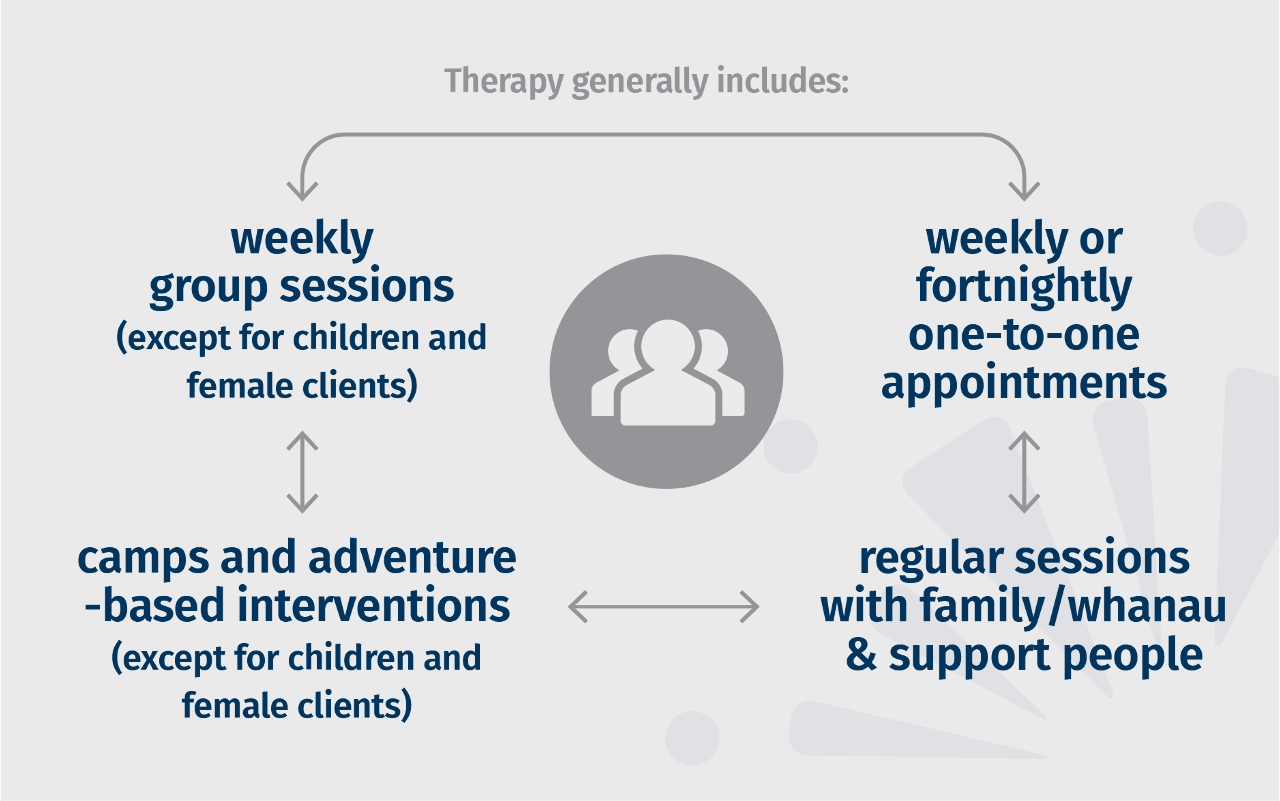 Therapy generally includes:

weekly group sessions (except for children and female clients)

weekly or fortnightly one-to-one appointments

camps and adventure -based interventions (except for children and female clients)

regular sessions with family/whanau & support people